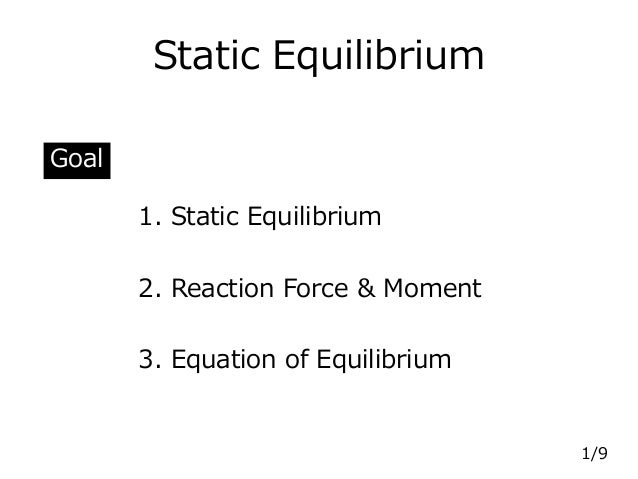 Static Equilibrium

Goal

1. Static Equilibrium

2. Reaction Force & Moment

3. Equation of Equilibrium

1/9